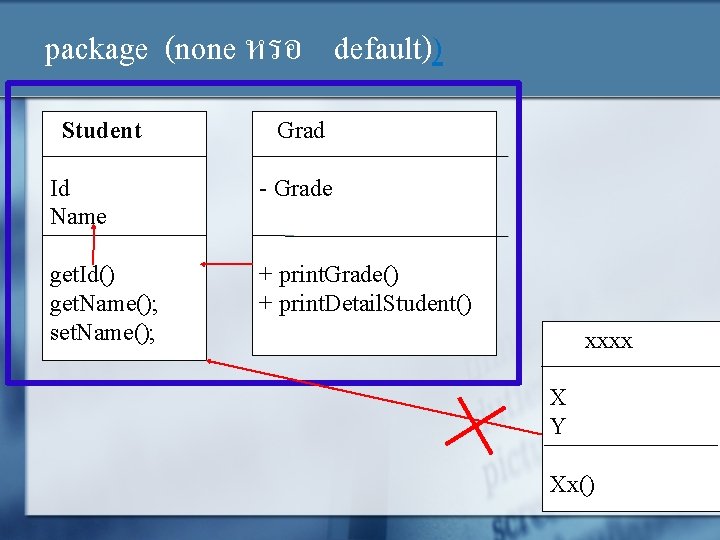 package (none หรือ default))

Student

Id
Name

getId()
getName();
setName();

Grad

- Grade

+ printGrade()
+ printDetailStudent()

xxxx

X
Y

Xx()